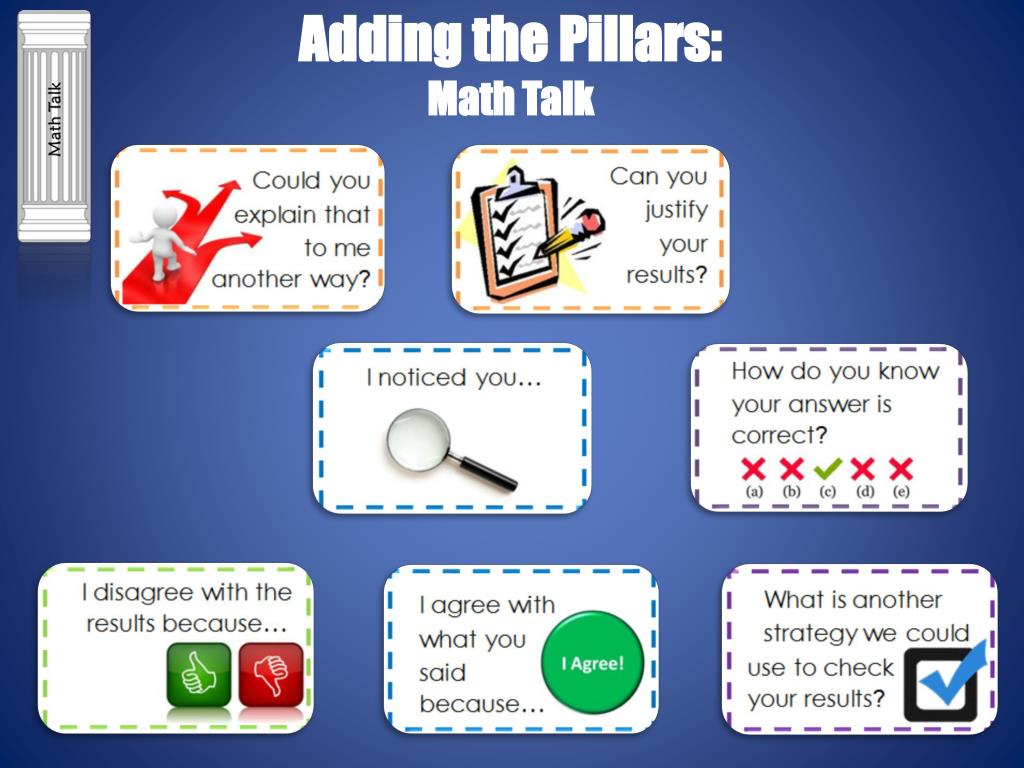 Math Talk

Adding the Pillars:
Math Talk

Could you explain that to me another way?

Can you justify your results?

I noticed you…

How do you know your answer is correct?

(a) (b) (c) (d) (e)

I disagree with the results because…

I agree with what you said because…

I Agree!

What is another strategy we could use to check your results?